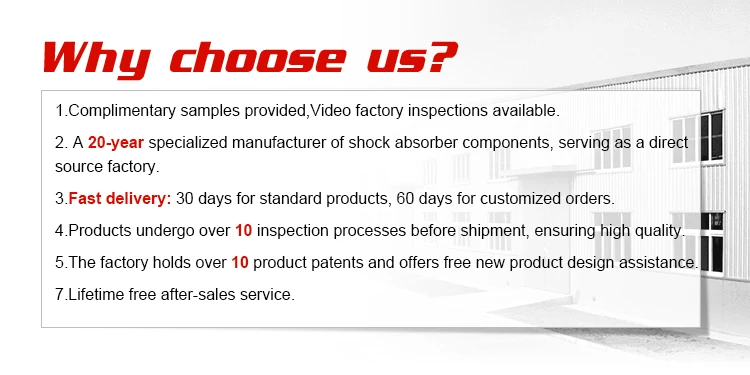 Why choose us?

1.Complimentary samples provided,Video factory inspections available.

2. A 20-year specialized manufacturer of shock absorber components, serving as a direct source factory.

3.Fast delivery: 30 days for standard products, 60 days for customized orders.

4.Products undergo over 10 inspection processes before shipment, ensuring high quality.

5.The factory holds over 10 product patents and offers free new product design assistance.

7.Lifetime free after-sales service.